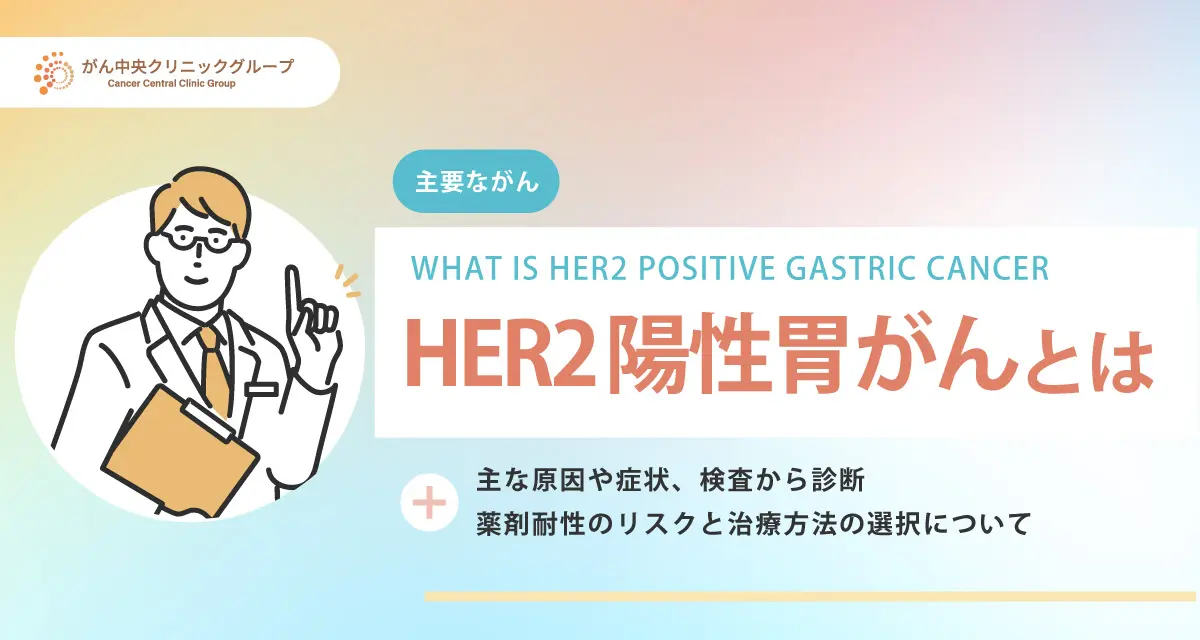 がん中央クリニックグループ
Cancer Central Clinic Group

主要ながん

WHAT IS HER2 POSITIVE GASTRIC CANCER

HER2陽性胃がんとは

主な原因や症状、検査から診断
薬剤耐性のリスクと治療方法の選択について